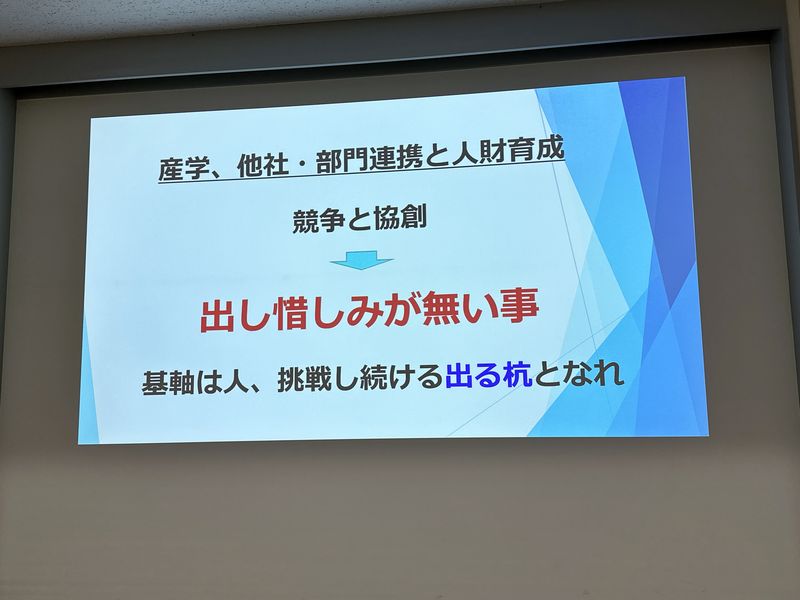 産学、他社・部門連携と人財育成

競争と協創

出し惜しみが無い事

基軸は人、挑戦し続ける出る杭となれ